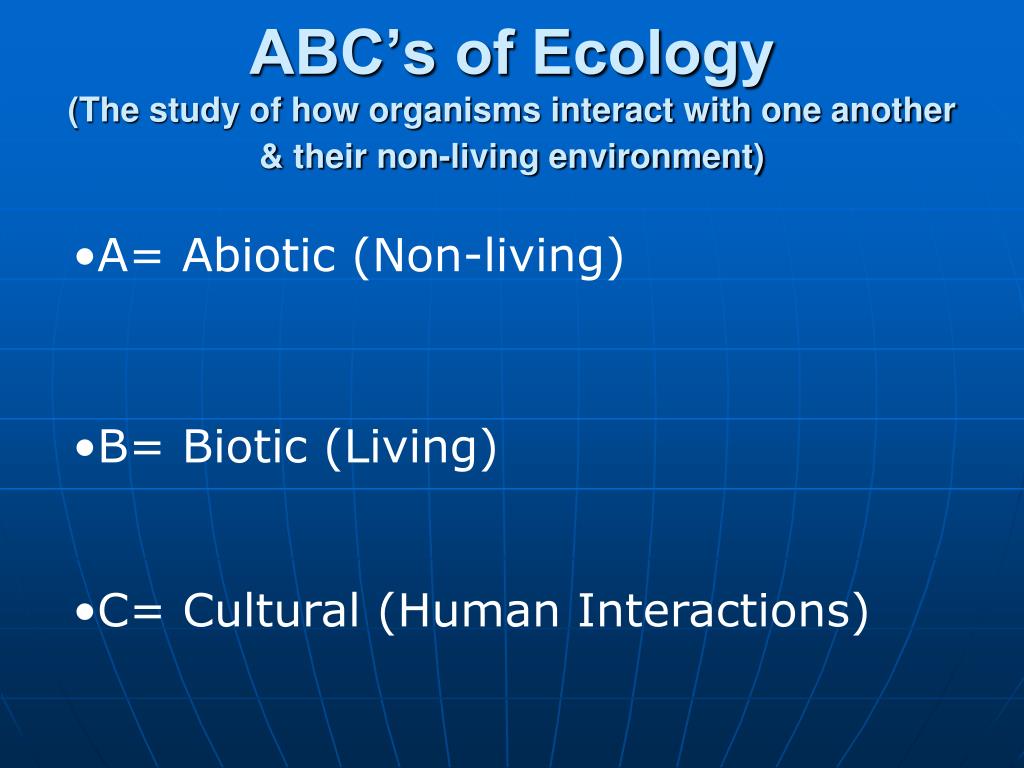 ABC’s of Ecology
(The study of how organisms interact with one another & their non-living environment)

•A= Abiotic (Non-living)

•B= Biotic (Living)

•C= Cultural (Human Interactions)